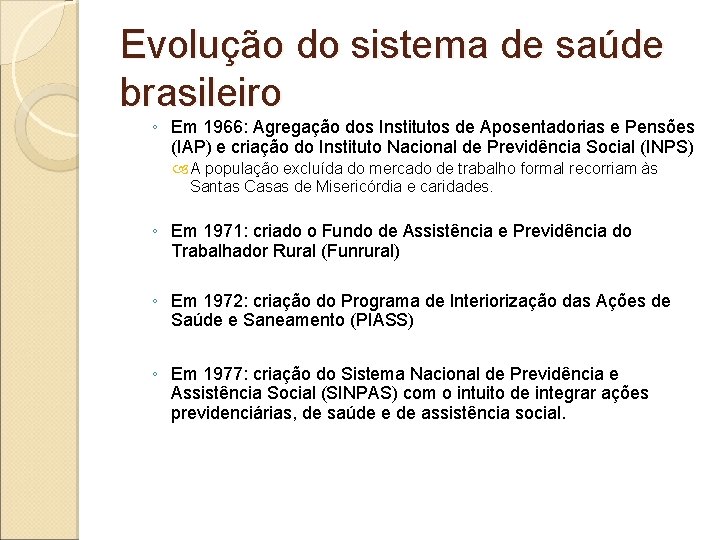 Evolução do sistema de saúde brasileiro

◦ Em 1966: Agregação dos Institutos de Aposentadorias e Pensões (IAP) e criação do Instituto Nacional de Previdência Social (INPS)
A população excluída do mercado de trabalho formal recorriam às Santas Casas de Misericórdia e caridades.

◦ Em 1971: criado o Fundo de Assistência e Previdência do Trabalhador Rural (Funrural)

◦ Em 1972: criação do Programa de Interiorização das Ações de Saúde e Saneamento (PIASS)

◦ Em 1977: criação do Sistema Nacional de Previdência e Assistência Social (SINPAS) com o intuito de integrar ações previdenciárias, de saúde e de assistência social.